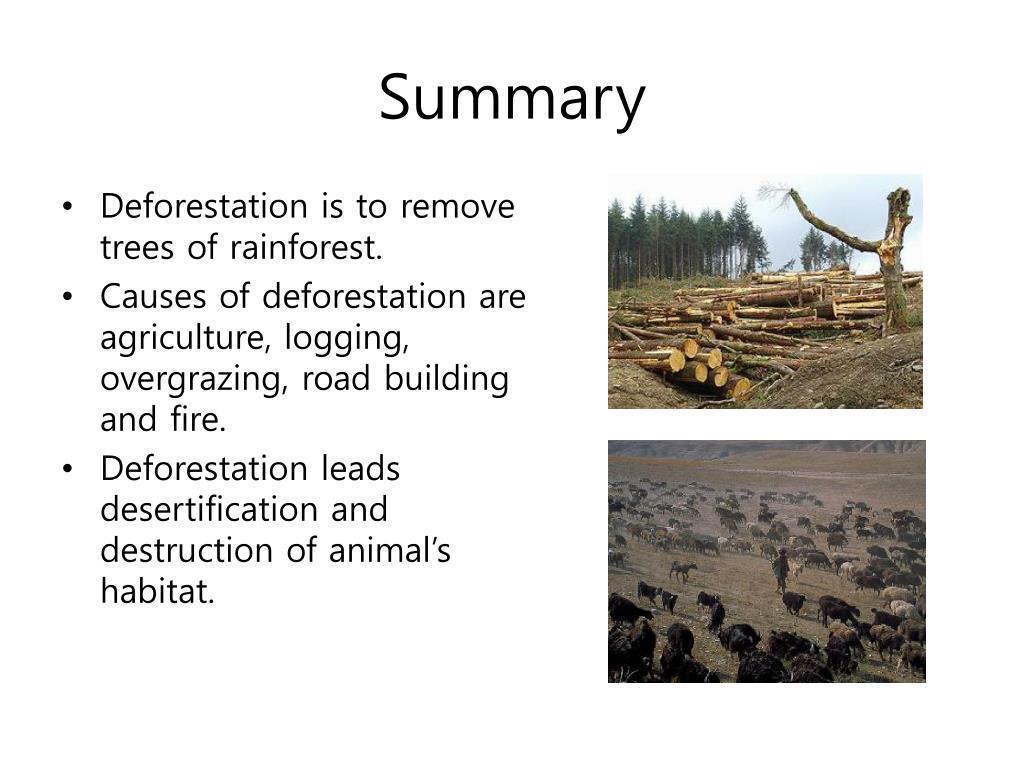 Summary

• Deforestation is to remove trees of rainforest.
• Causes of deforestation are agriculture, logging, overgrazing, road building and fire.
• Deforestation leads desertification and destruction of animal's habitat.